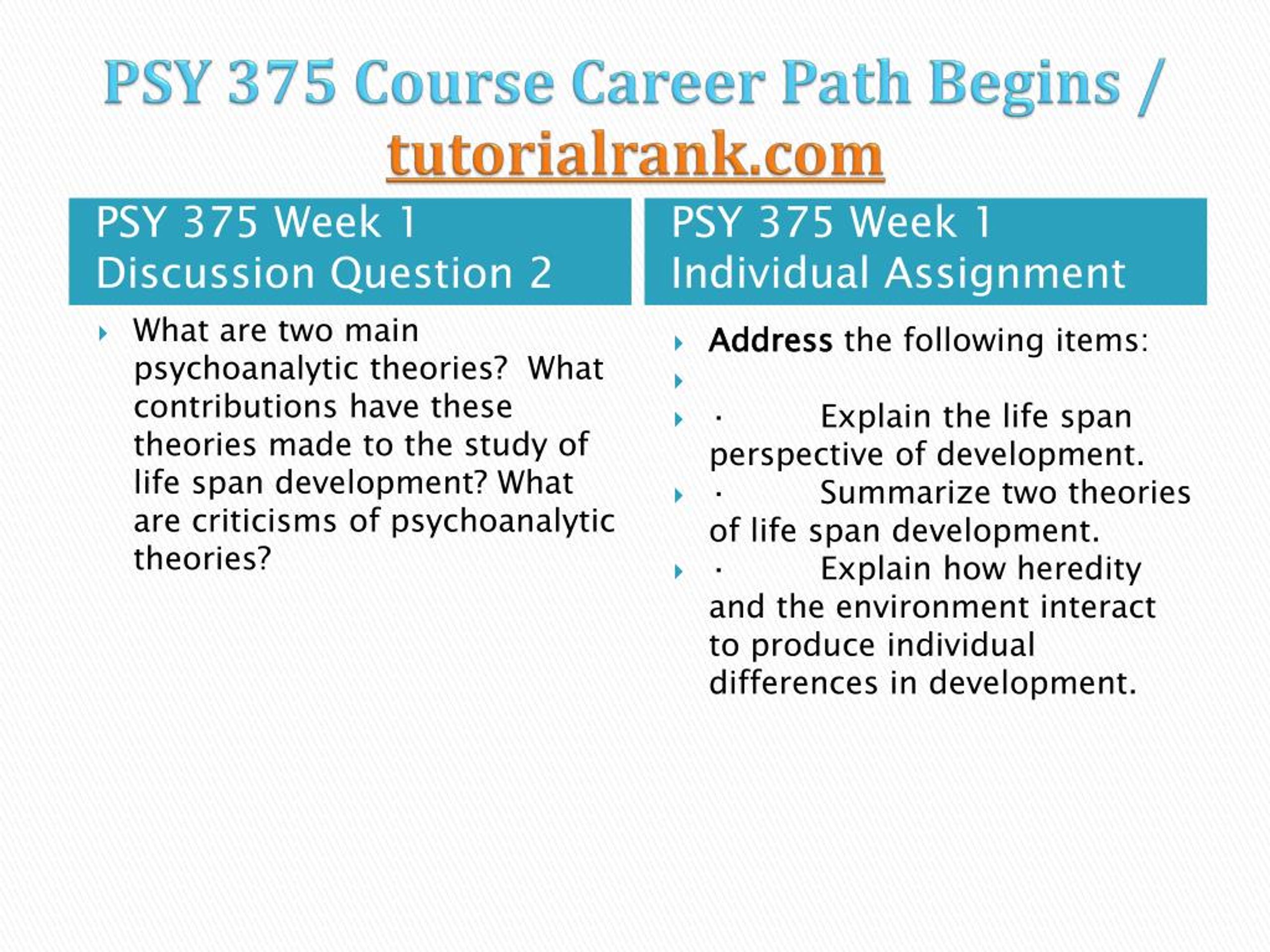 PSY 375 Course Career Path Begins / tutorialrank.com

PSY 375 Week 1 Discussion Question 2

What are two main psychoanalytic theories? What contributions have these theories made to the study of life span development? What are criticisms of psychoanalytic theories?

PSY 375 Week 1 Individual Assignment

Address the following items:

· Explain the life span perspective of development.

· Summarize two theories of life span development.

· Explain how heredity and the environment interact to produce individual differences in development.